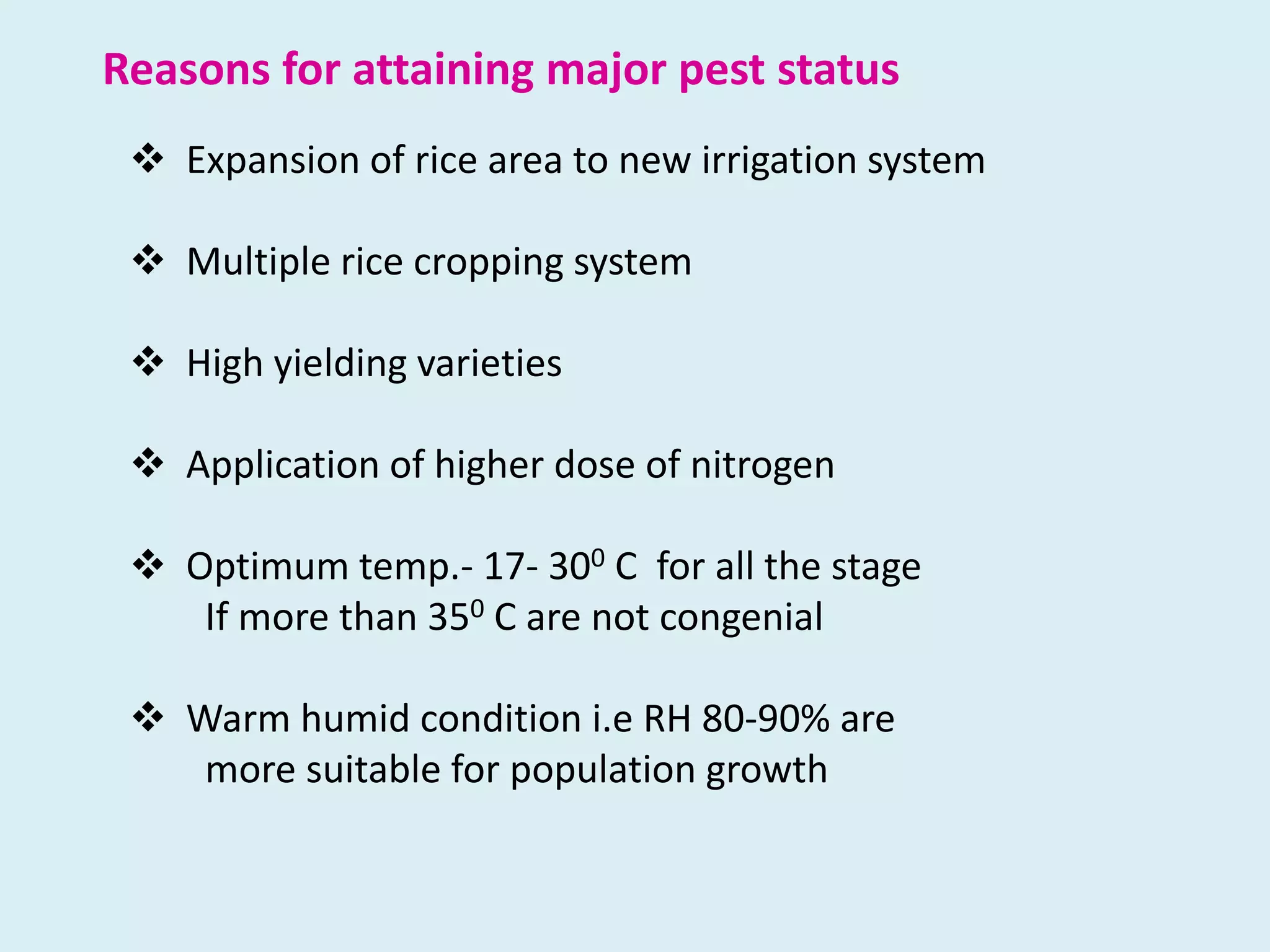 Reasons for attaining major pest status

❖ Expansion of rice area to new irrigation system

❖ Multiple rice cropping system

❖ High yielding varieties

❖ Application of higher dose of nitrogen

❖ Optimum temp.- 17- $30^0$ C for all the stage
If more than $35^0$ C are not congenial

❖ Warm humid condition i.e RH 80-90% are more suitable for population growth